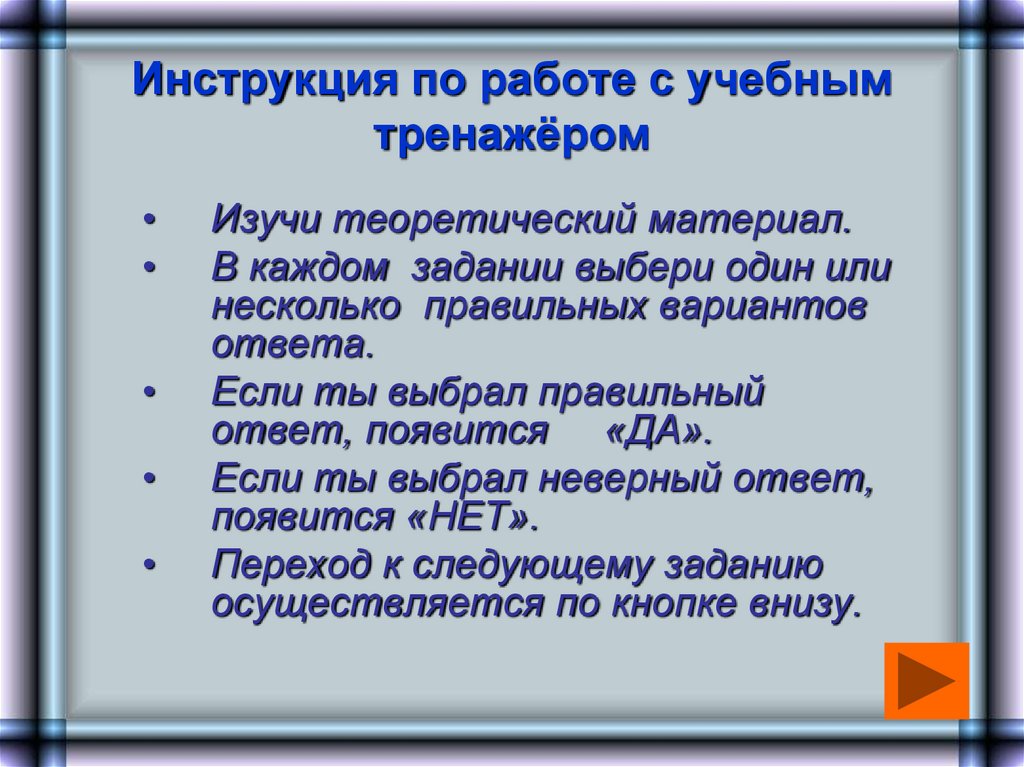 Инструкция по работе с учебным тренажёром

• Изучи теоретический материал.
• В каждом задании выбери один или несколько правильных вариантов ответа.
• Если ты выбрал правильный ответ, появится «ДА».
• Если ты выбрал неверный ответ, появится «НЕТ».
• Переход к следующему заданию осуществляется по кнопке внизу.